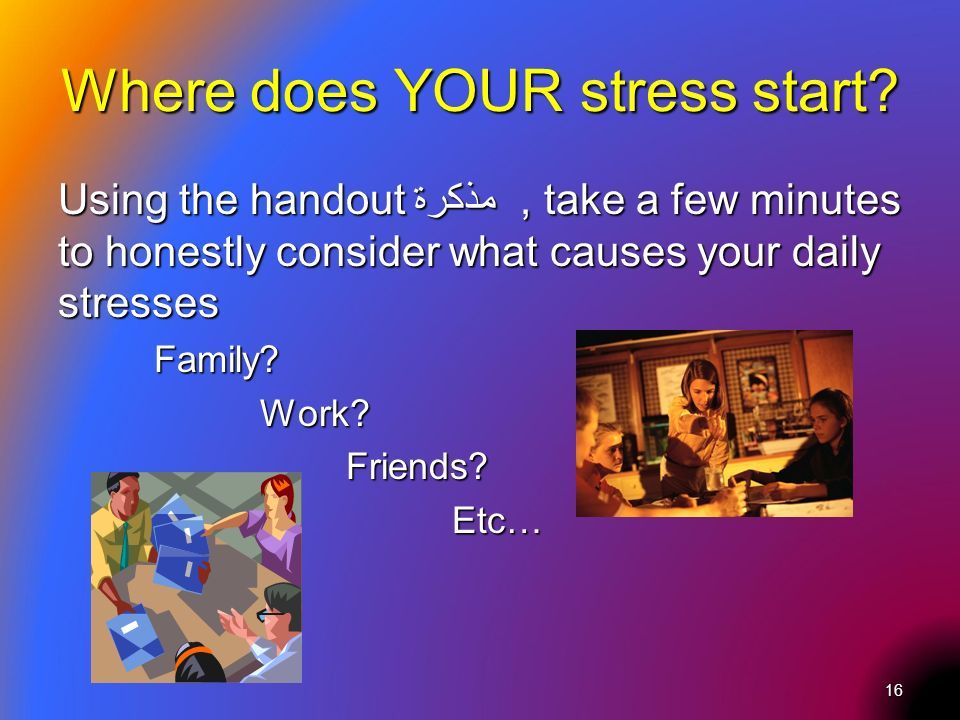 Where does YOUR stress start?

Using the handout مذكرة , take a few minutes to honestly consider what causes your daily stresses

Family?

Work?

Friends?

Etc…

16